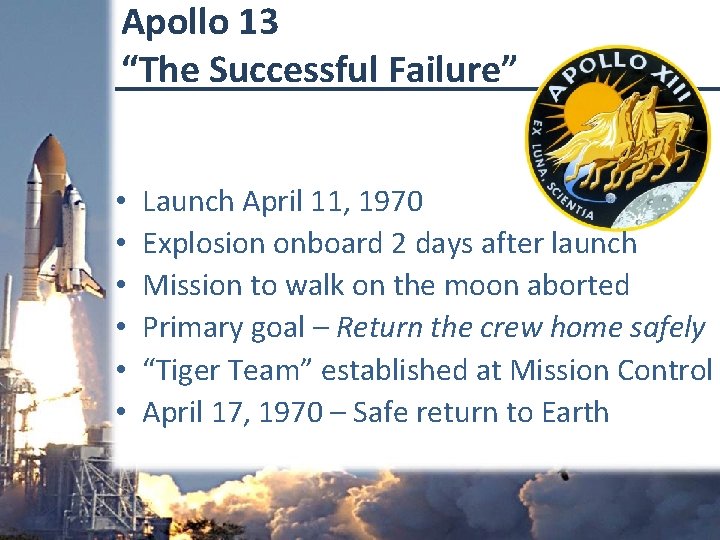 Apollo 13
"The Successful Failure"

APOLLO XIII
EX LUNA, SCIENTIA

• Launch April 11, 1970
• Explosion onboard 2 days after launch
• Mission to walk on the moon aborted
• Primary goal – Return the crew home safely
• "Tiger Team" established at Mission Control
• April 17, 1970 – Safe return to Earth